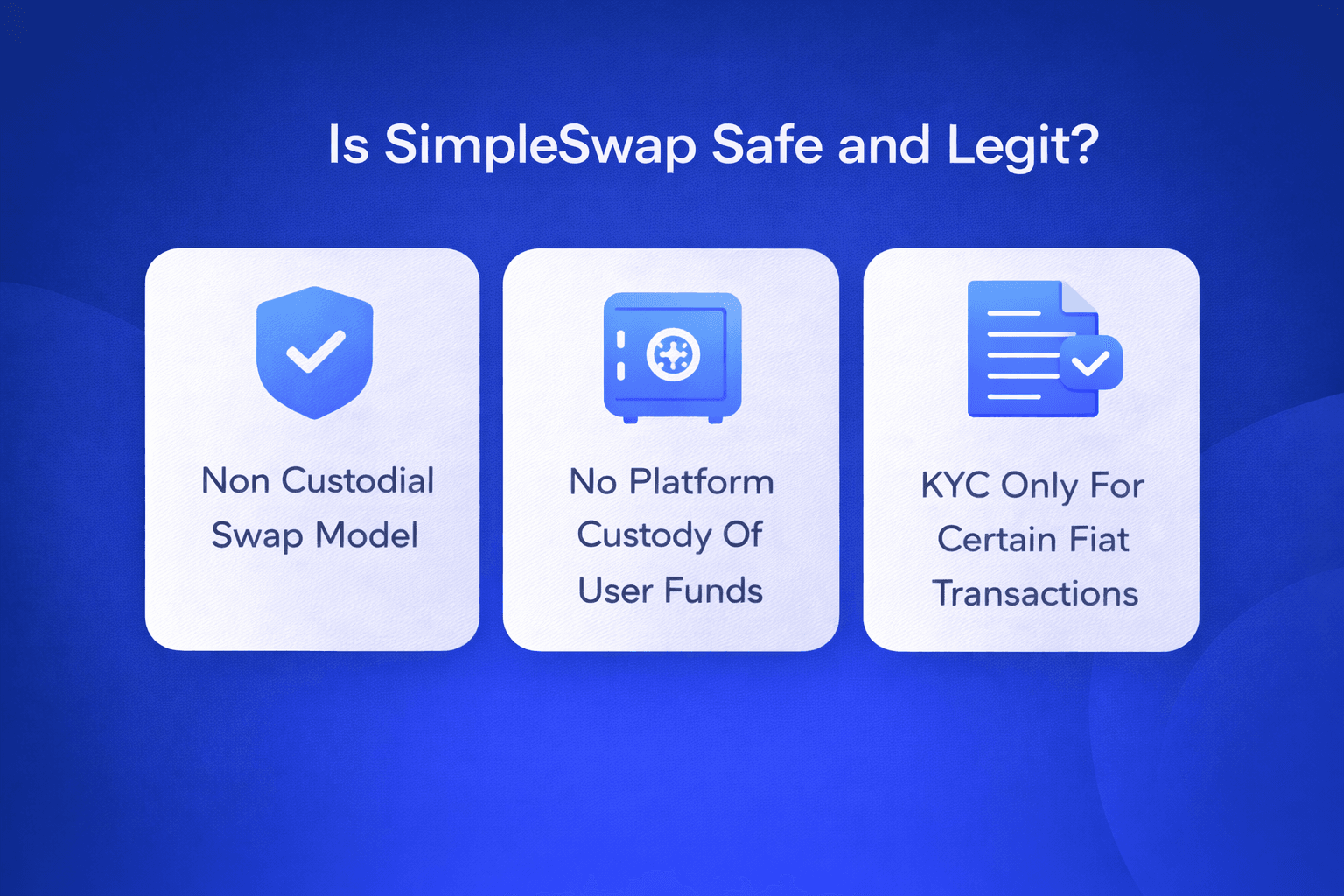 Is SimpleSwap Safe and Legit?

Non Custodial Swap Model

No Platform Custody Of User Funds

KYC Only For Certain Fiat Transactions